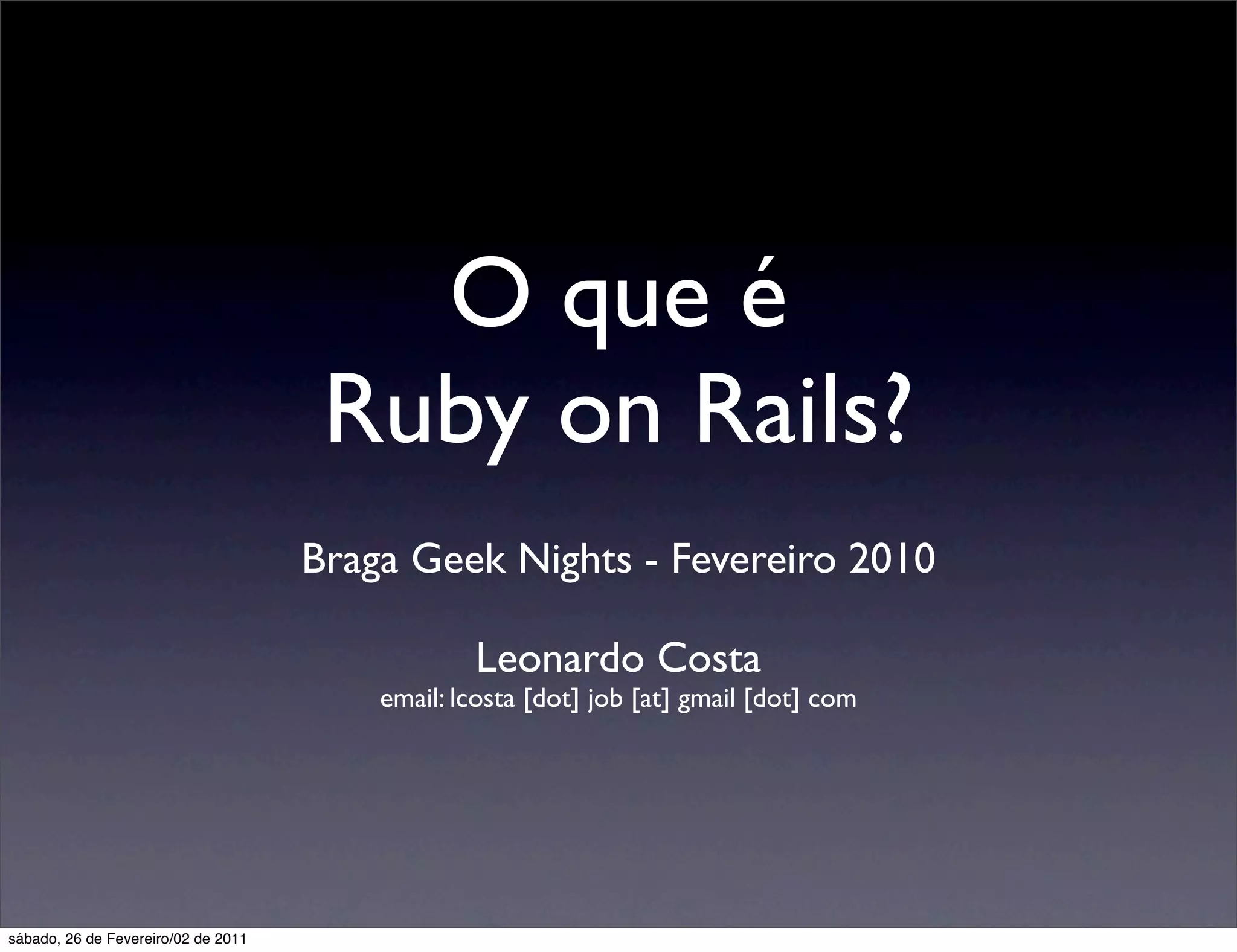 O que é
Ruby on Rails?

Braga Geek Nights - Fevereiro 2010

Leonardo Costa
email: lcosta [dot] job [at] gmail [dot] com

sábado, 26 de Fevereiro/02 de 2011